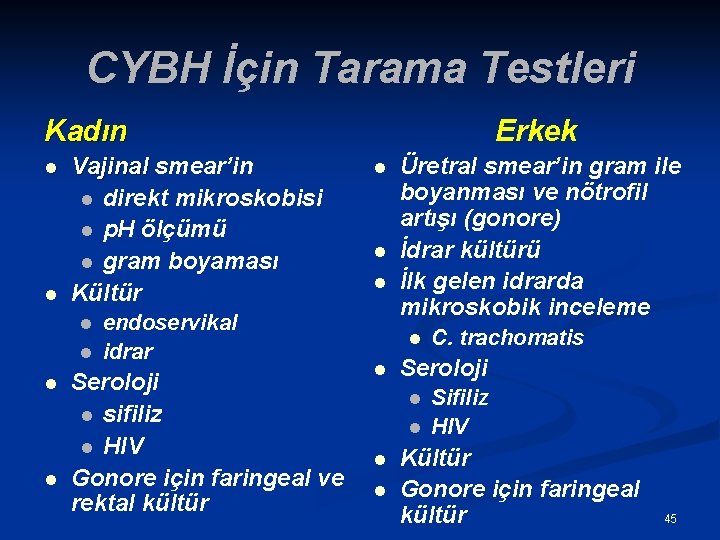 CYBH İçin Tarama Testleri

Kadın

- Vajinal smear'in
  - direkt mikroskobisi
  - pH ölçümü
  - gram boyaması
- Kültür
  - endoservikal
  - idrar
- Seroloji
  - sifiliz
  - HIV
- Gonore için faringeal ve rektal kültür

Erkek

- Üretral smear'in gram ile boyanması ve nötrofil artışı (gonore)
- İdrar kültürü
- İlk gelen idrarda mikroskobik inceleme
  - C. trachomatis
- Seroloji
  - Sifiliz
  - HIV
- Kültür
- Gonore için faringeal kültür

45